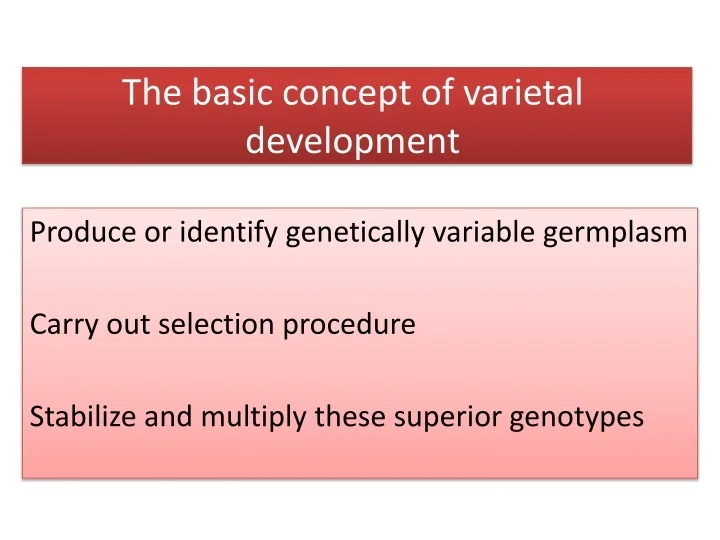 The basic concept of varietal development

Produce or identify genetically variable germplasm

Carry out selection procedure

Stabilize and multiply these superior genotypes